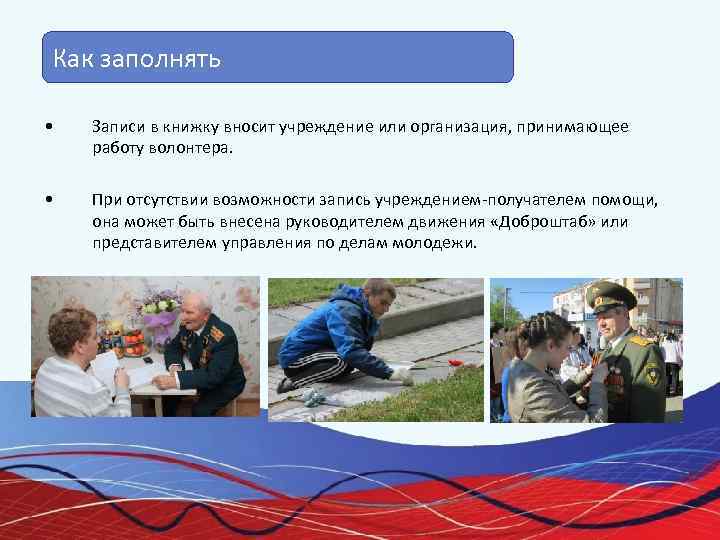 Как заполнять

• Записи в книжку вносит учреждение или организация, принимающее работу волонтера.

• При отсутствии возможности запись учреждением-получателем помощи, она может быть внесена руководителем движения «Доброштаб» или представителем управления по делам молодежи.